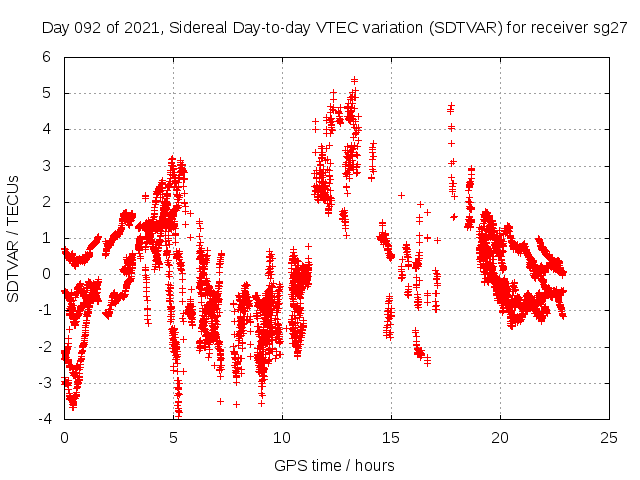 Day 092 of 2021, Sidereal Day-to-day VTEC variation (SDTVAR) for receiver sg27

SDTVAR / TECUs

6
5
4
3
2
1
0
-1
-2
-3
-4

0
5
10
15
20
25

GPS time / hours